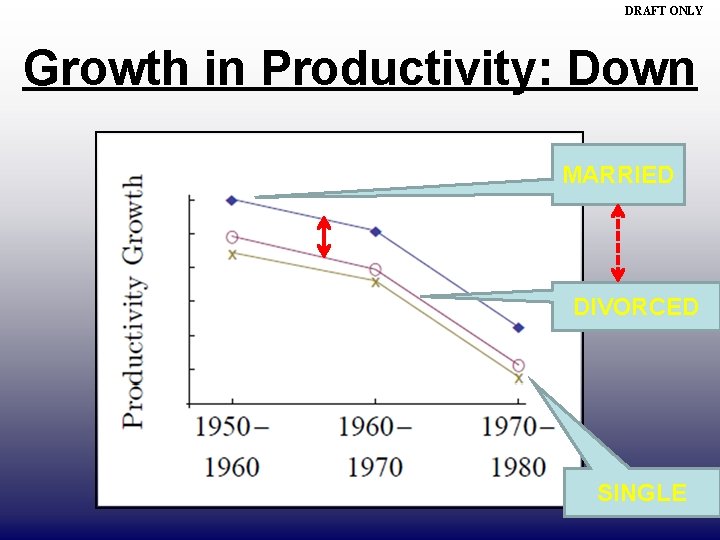 DRAFT ONLY

Growth in Productivity: Down

Productivity Growth

1950–1960

1960–1970

1970–1980

MARRIED

DIVORCED

SINGLE